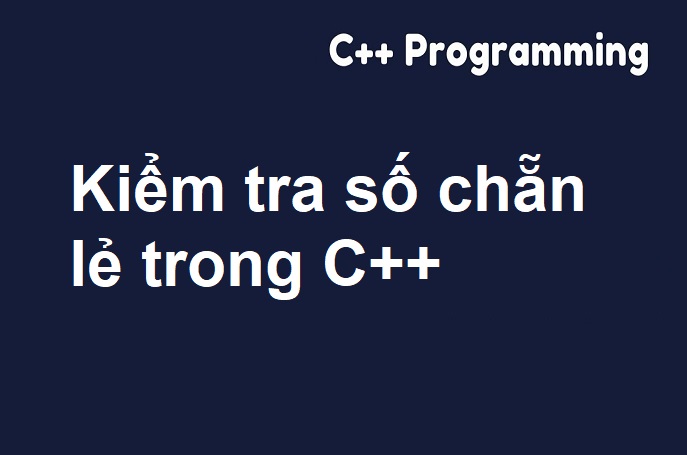 C++ Programming

Kiểm tra số chẵn lẻ trong C++